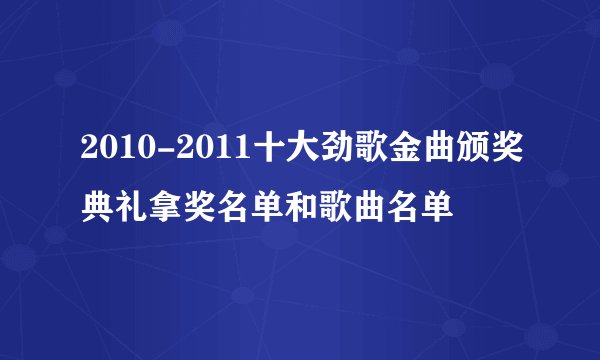 2010-2011十大劲歌金曲颁奖典礼拿奖名单和歌曲名单